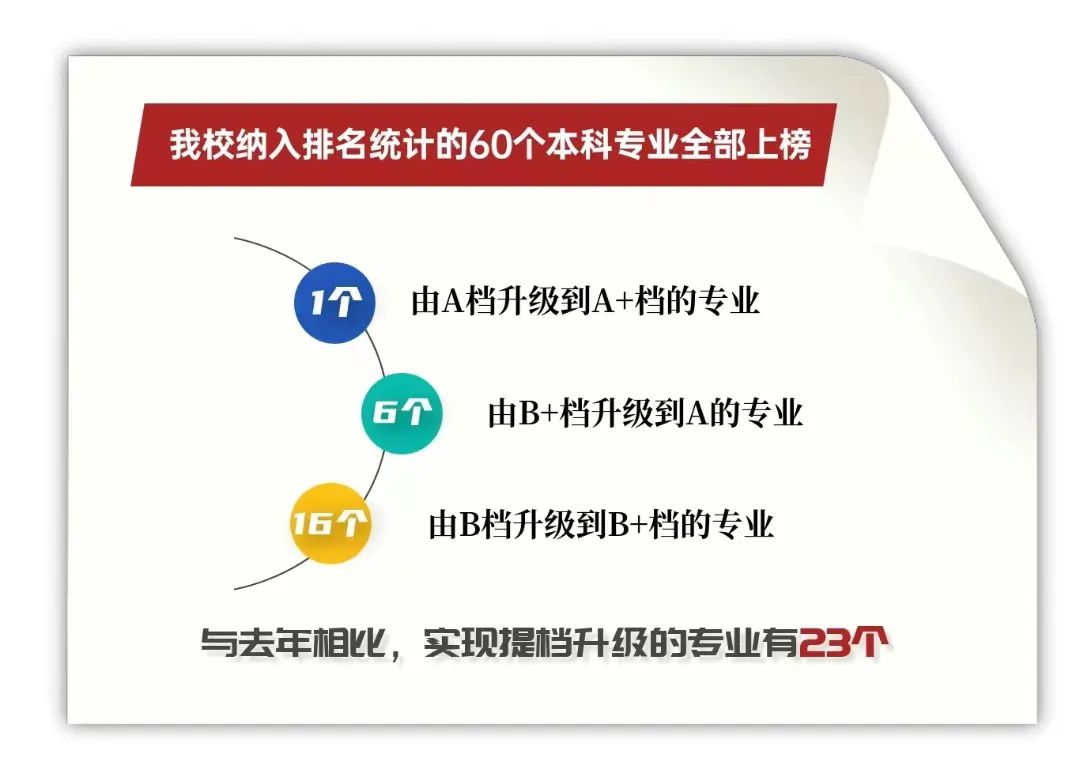 我校纳入排名统计的60个本科专业全部上榜

1个 由A档升级到A+档的专业

6个 由B+档升级到A的专业

16个 由B档升级到B+档的专业

与去年相比，实现提档升级的专业有23个